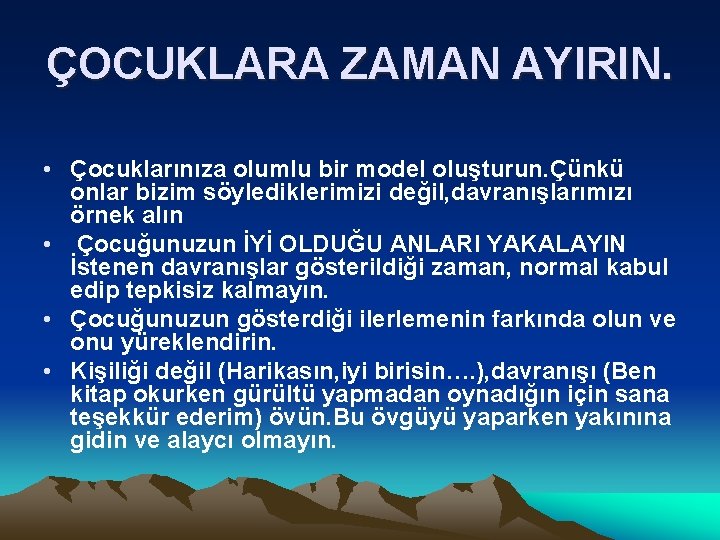 ÇOCUKLARA ZAMAN AYIRIN.

• Çocuklarınıza olumlu bir model oluşturun.Çünkü onlar bizim söylediklerimizi değil,davranışlarımızı örnek alın

• .Çocuğunuzun İYİ OLDUĞU ANLARI YAKALAYIN İstenen davranışlar gösterildiği zaman, normal kabul edip tepkisiz kalmayın.

• Çocuğunuzun gösterdiği ilerlemenin farkında olun ve onu yüreklendirin.

• Kişiliği değil (Harikasın,iyi birisin….),davranışı (Ben kitap okurken gürültü yapmadan oynadığın için sana teşekkür ederim) övün.Bu övgüyü yaparken yakınına gidin ve alaycı olmayın.